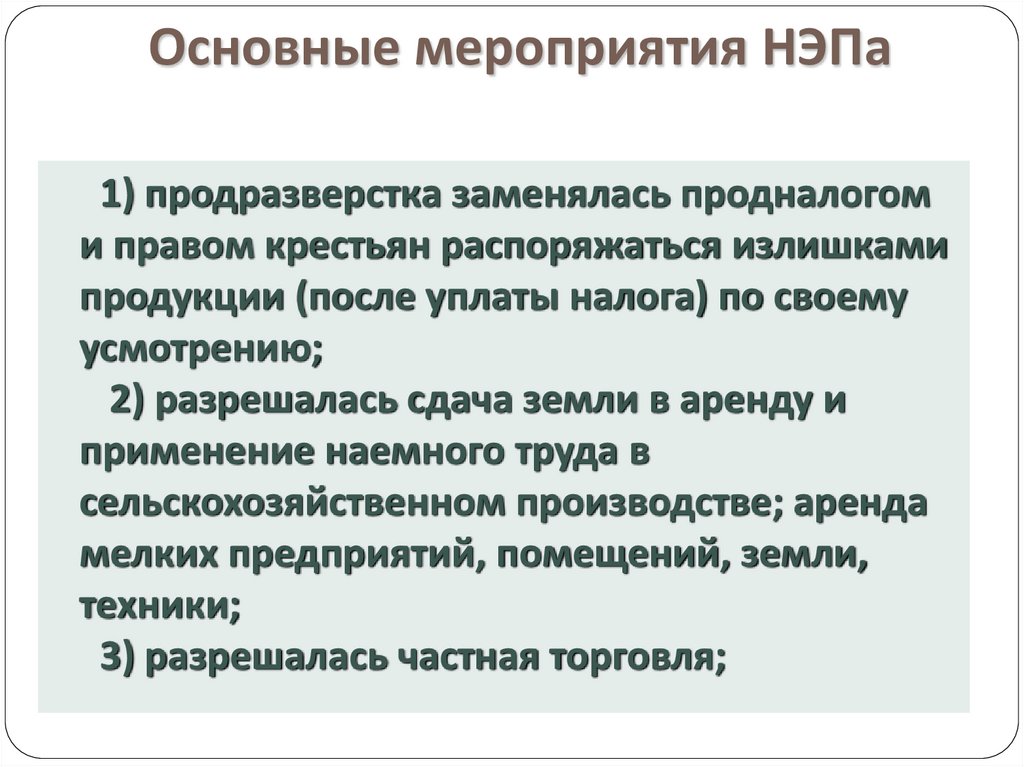 Основные мероприятия НЭПа

1) продразверстка заменялась продналогом и правом крестьян распоряжаться излишками продукции (после уплаты налога) по своему усмотрению;

2) разрешалась сдача земли в аренду и применение наемного труда в сельскохозяйственном производстве; аренда мелких предприятий, помещений, земли, техники;

3) разрешалась частная торговля;